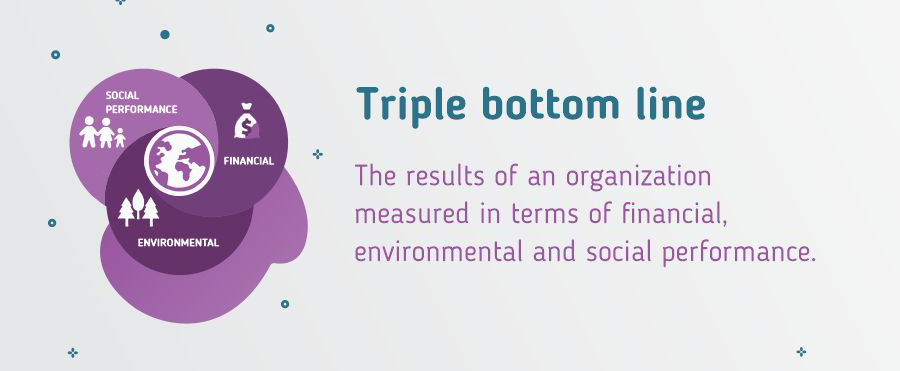 SOCIAL PERFORMANCE

FINANCIAL

ENVIRONMENTAL

Triple bottom line

The results of an organization measured in terms of financial, environmental and social performance.